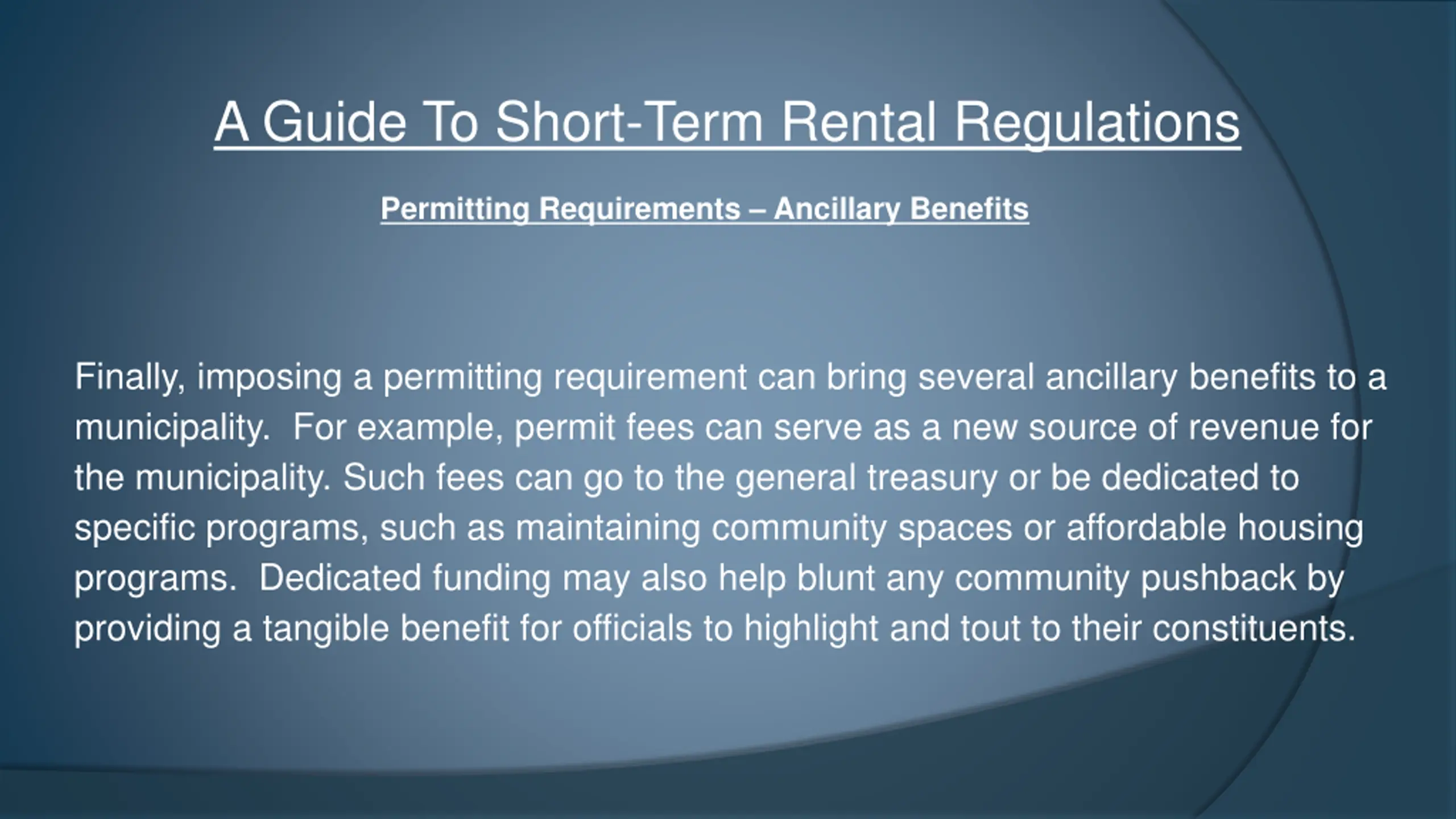 A Guide To Short-Term Rental Regulations

Permitting Requirements – Ancillary Benefits

Finally, imposing a permitting requirement can bring several ancillary benefits to a municipality.  For example, permit fees can serve as a new source of revenue for the municipality. Such fees can go to the general treasury or be dedicated to specific programs, such as maintaining community spaces or affordable housing programs.  Dedicated funding may also help blunt any community pushback by providing a tangible benefit for officials to highlight and tout to their constituents.